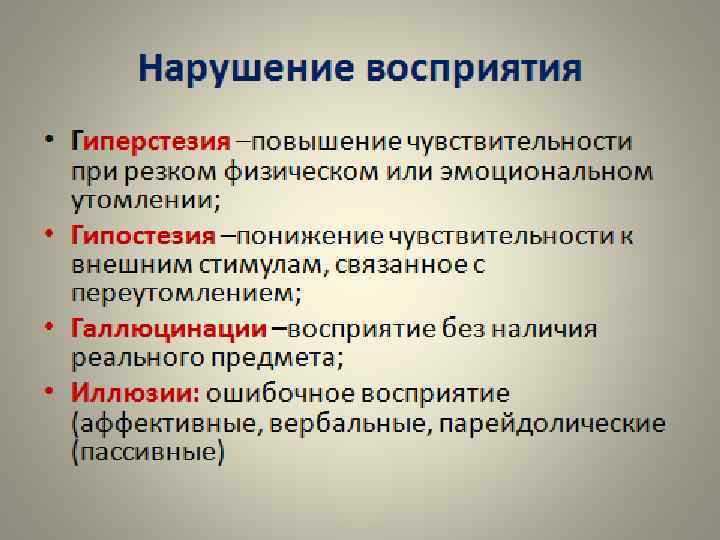 Нарушение восприятия

• Гиперстезия –повышение чувствительности при резком физическом или эмоциональном утомлении;

• Гипостезия –понижение чувствительности к внешним стимулам, связанное с переутомлением;

• Галлюцинации –восприятие без наличия реального предмета;

• Иллюзии: ошибочное восприятие (аффективные, вербальные, парейдолические (пассивные)